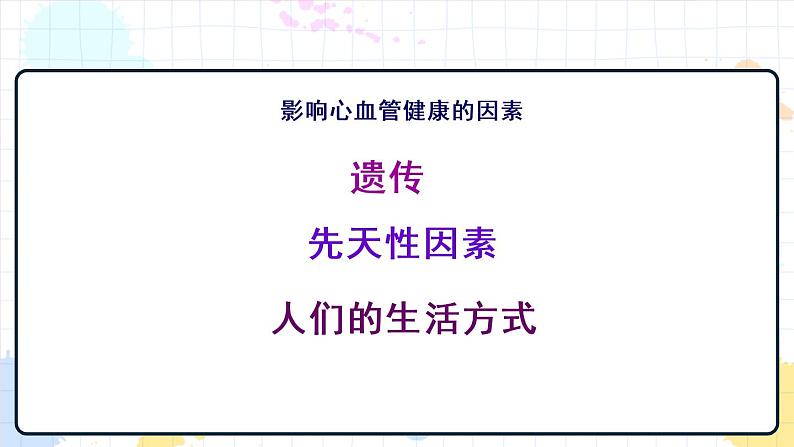 影响心血管健康的因素

遗传

先天性因素

人们的生活方式